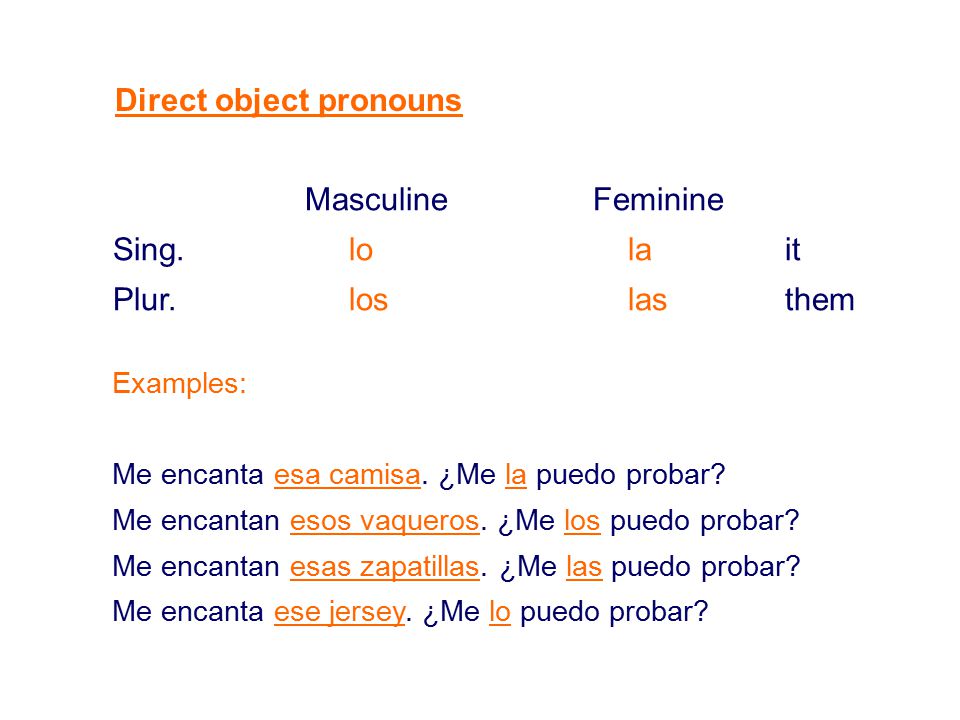 Direct object pronouns

| | Masculine | Feminine | |
|---|---|---|---|
| Sing. | lo | la | it |
| Plur. | los | las | them |

Examples:

Me encanta esa camisa. ¿Me la puedo probar?

Me encantan esos vaqueros. ¿Me los puedo probar?

Me encantan esas zapatillas. ¿Me las puedo probar?

Me encanta ese jersey. ¿Me lo puedo probar?